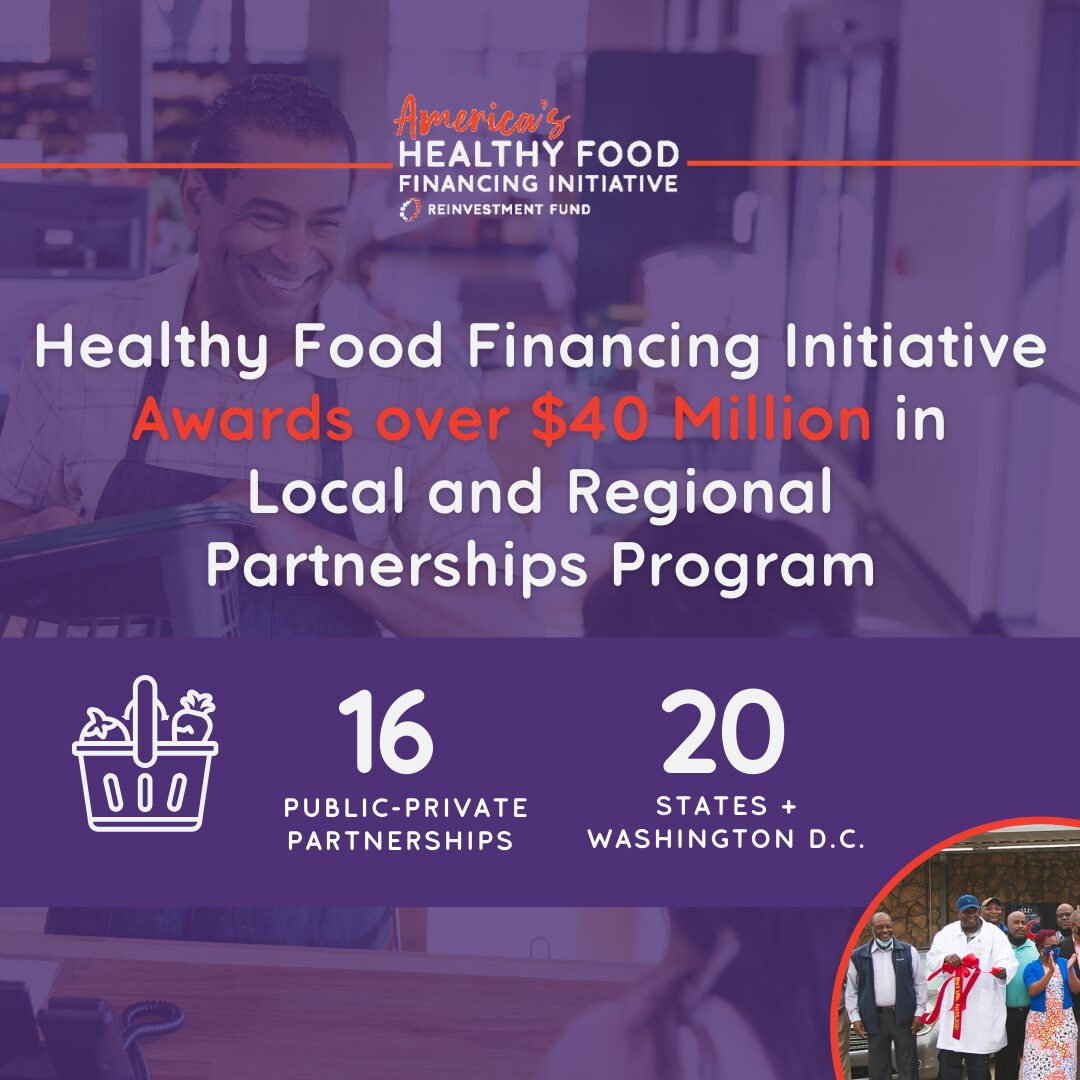 America's
HEALTHY FOOD
FINANCING INITIATIVE
REINVESTMENT FUND

Healthy Food Financing Initiative Awards over $40 Million in Local and Regional Partnerships Program

16
PUBLIC-PRIVATE PARTNERSHIPS

20
STATES + WASHINGTON D.C.